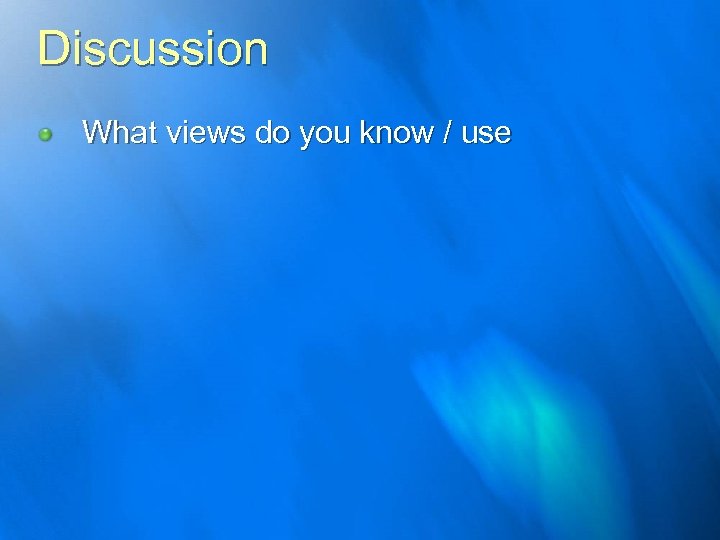 Discussion

What views do you know / use